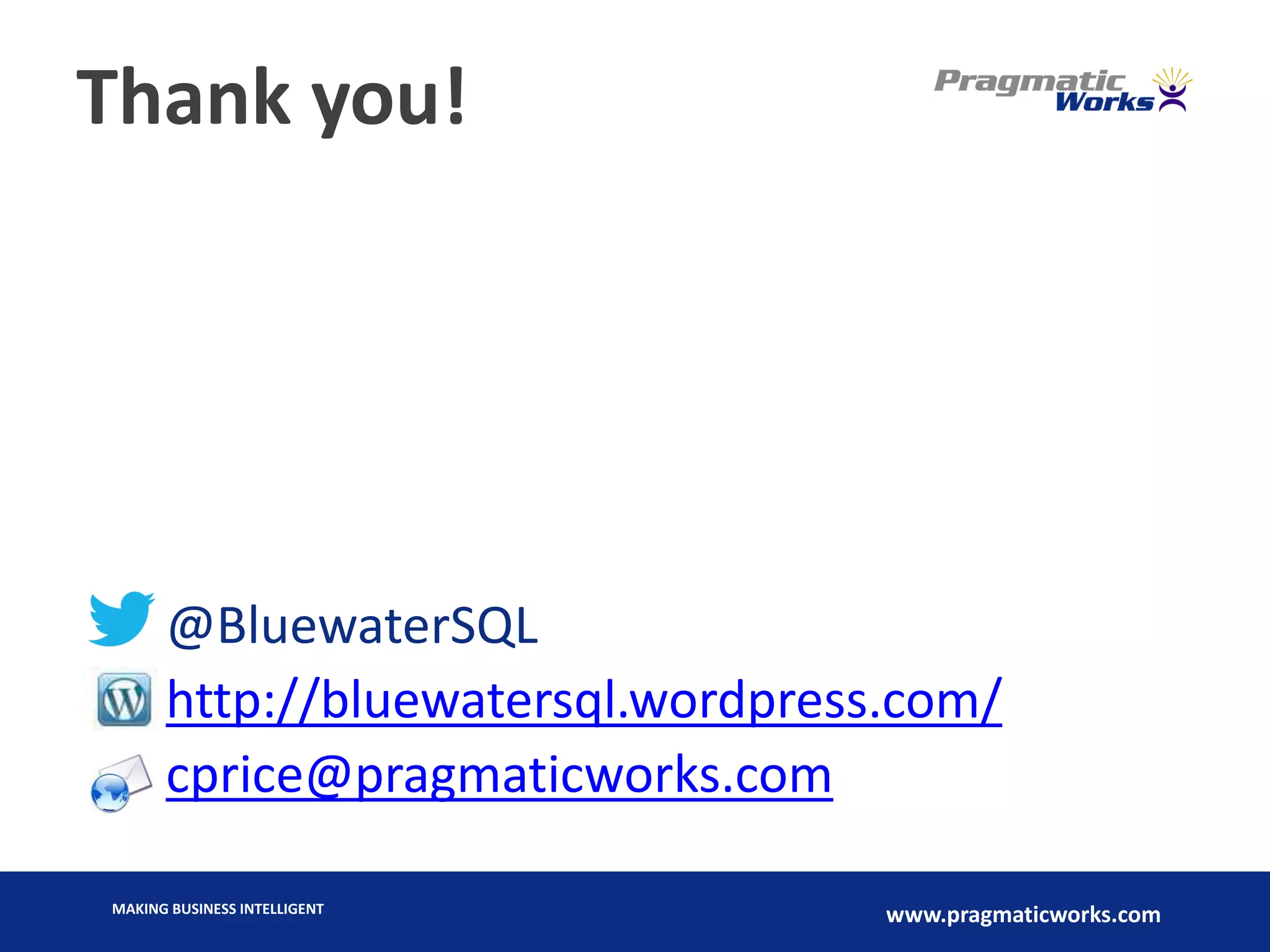 Thank you!

Pragmatic Works

@BluewaterSQL
http://bluewatersql.wordpress.com/
cprice@pragmaticworks.com

MAKING BUSINESS INTELLIGENT

www.pragmaticworks.com